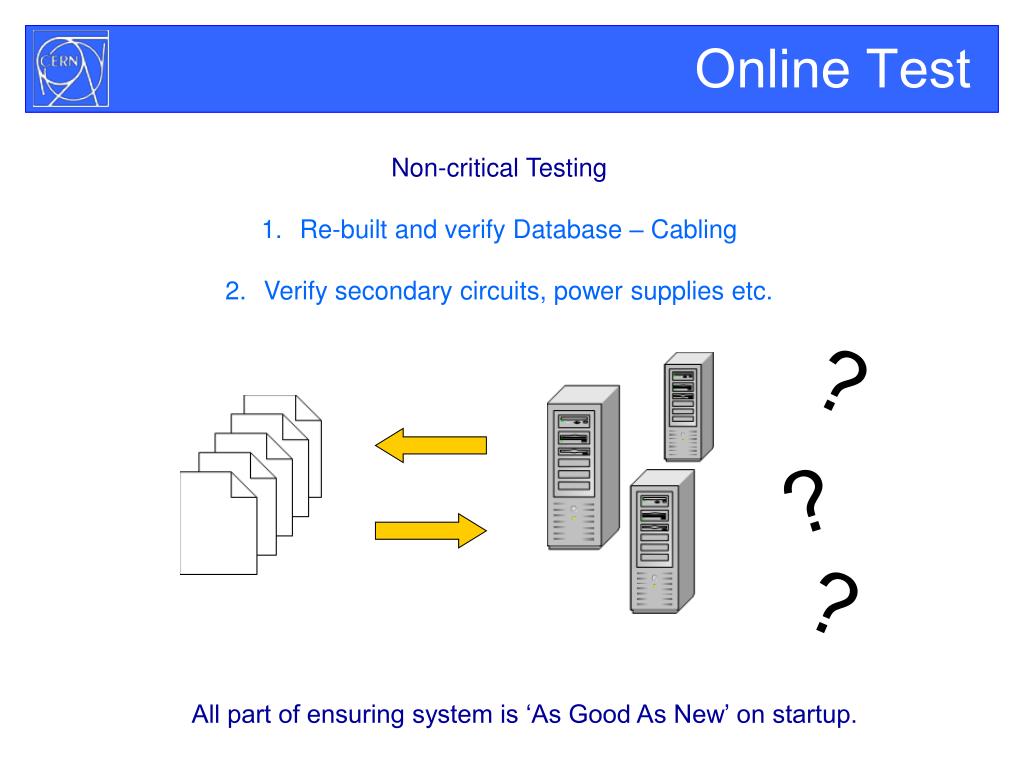 CERN

Online Test

Non-critical Testing

1. Re-built and verify Database – Cabling

2. Verify secondary circuits, power supplies etc.

?

?

?

All part of ensuring system is ‘As Good As New’ on startup.